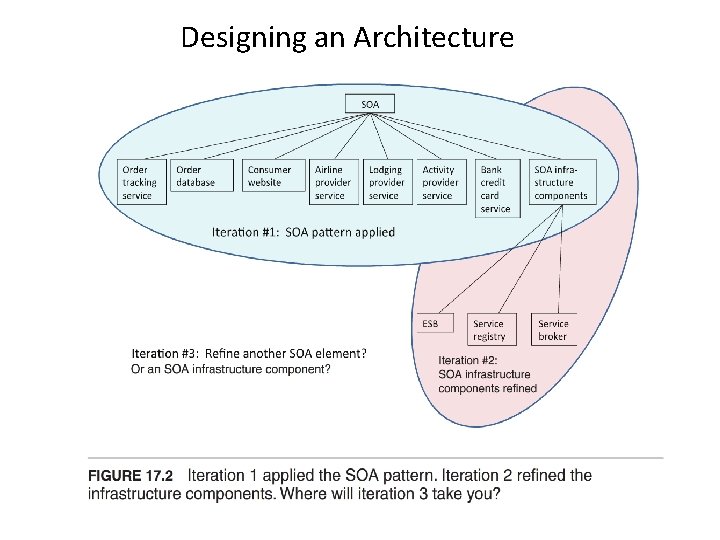 Designing an Architecture

SOA

Order tracking service

Order database

Consumer website

Airline provider service

Lodging provider service

Activity provider service

Bank credit card service

SOA infrastructure components

Iteration #1: SOA pattern applied

ESB

Service registry

Service broker

Iteration #3: Refine another SOA element? Or an SOA infrastructure component?

Iteration #2: SOA infrastructure components refined

FIGURE 17.2 Iteration 1 applied the SOA pattern. Iteration 2 refined the infrastructure components. Where will iteration 3 take you?